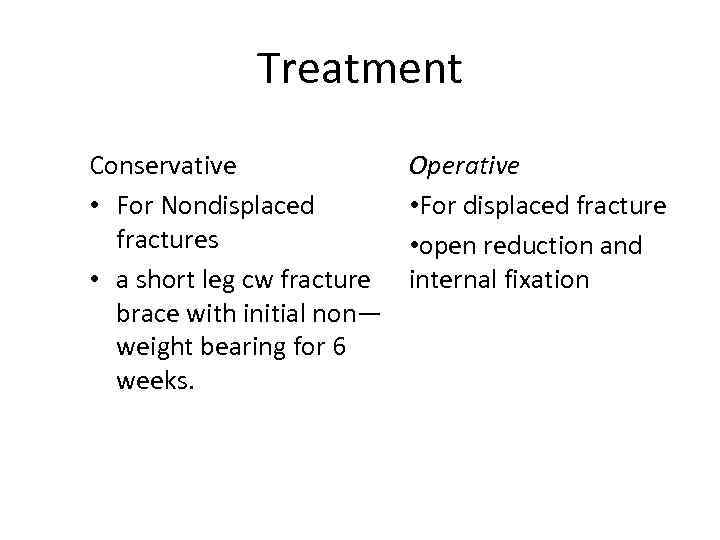 Treatment

Conservative

• For Nondisplaced fractures

• a short leg cw fracture brace with initial non—weight bearing for 6 weeks.

Operative

•For displaced fracture

•open reduction and internal fixation